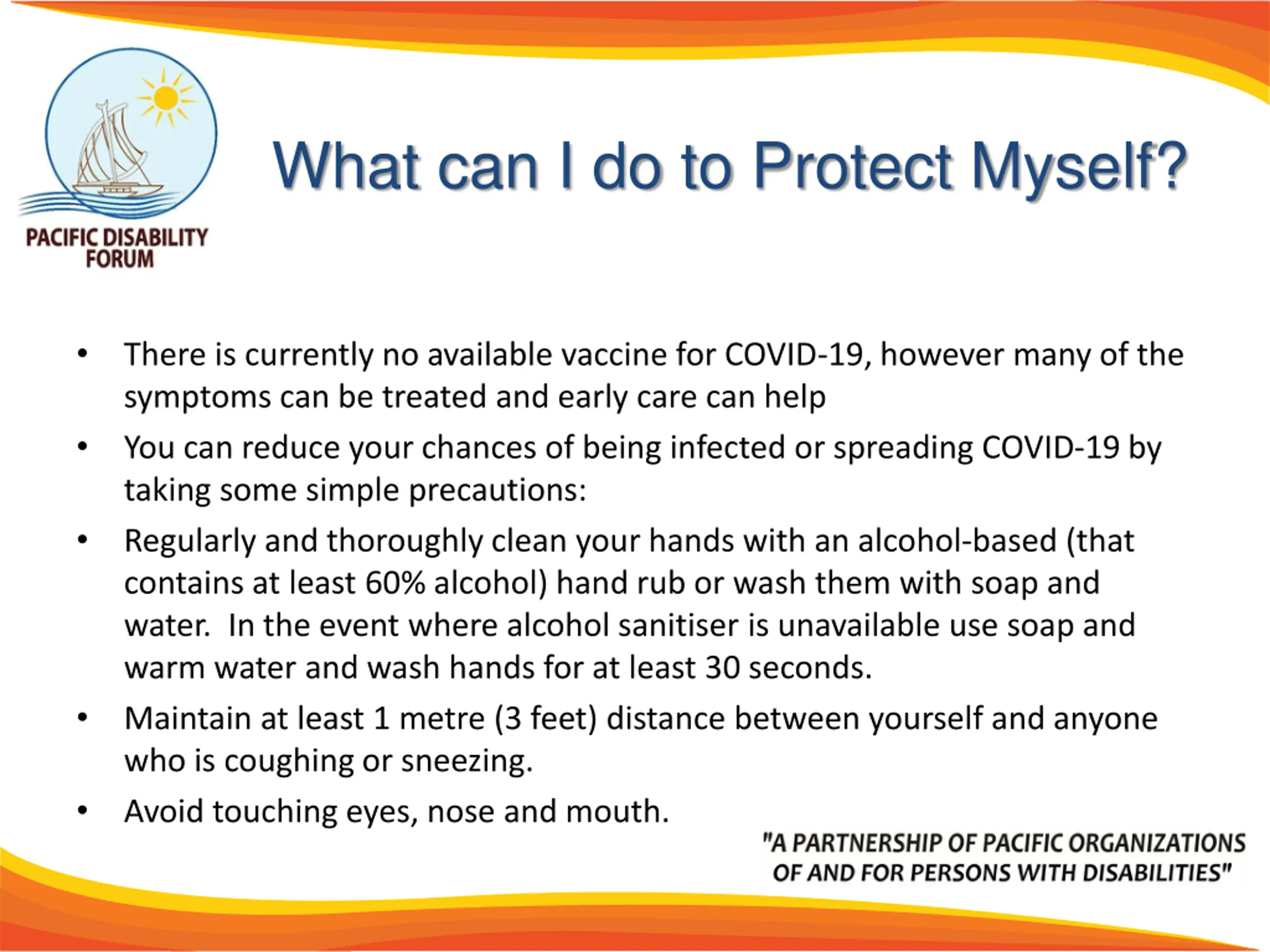 PACIFIC DISABILITY FORUM

What can I do to Protect Myself?

• There is currently no available vaccine for COVID-19, however many of the symptoms can be treated and early care can help

• You can reduce your chances of being infected or spreading COVID-19 by taking some simple precautions:

• Regularly and thoroughly clean your hands with an alcohol-based (that contains at least 60% alcohol) hand rub or wash them with soap and water. In the event where alcohol sanitiser is unavailable use soap and warm water and wash hands for at least 30 seconds.

• Maintain at least 1 metre (3 feet) distance between yourself and anyone who is coughing or sneezing.

• Avoid touching eyes, nose and mouth.

"A PARTNERSHIP OF PACIFIC ORGANIZATIONS OF AND FOR PERSONS WITH DISABILITIES"